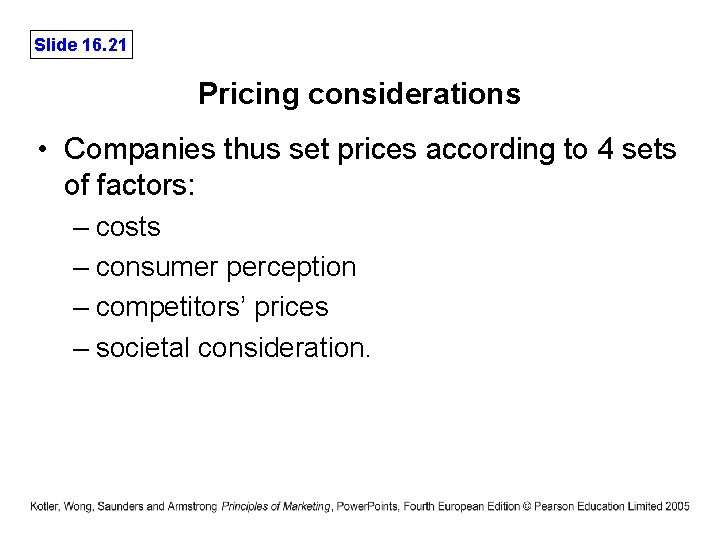 Slide 16.21

Pricing considerations

• Companies thus set prices according to 4 sets of factors:
– costs
– consumer perception
– competitors' prices
– societal consideration.

Kotler, Wong, Saunders and Armstrong Principles of Marketing, PowerPoints, Fourth European Edition © Pearson Education Limited 2005